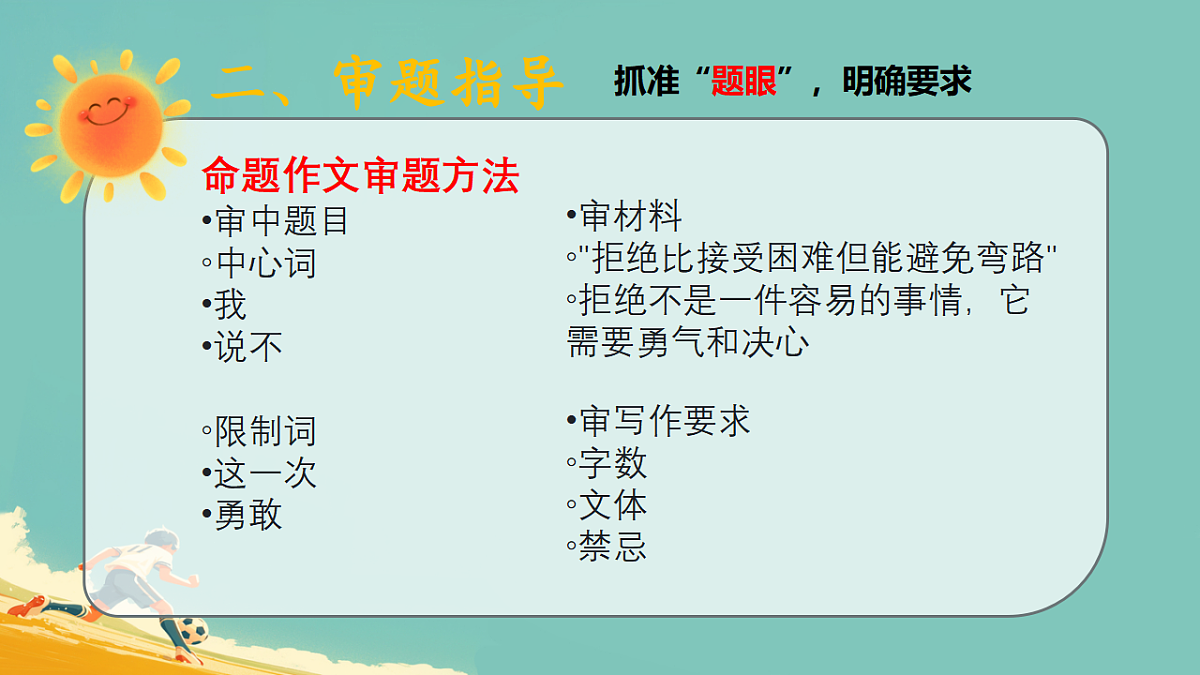 二、审题指导 抓准“题眼”，明确要求

命题作文审题方法

•审中题目
◦中心词
•我
•说不

◦限制词
•这一次
•勇敢

•审材料
◦"拒绝比接受困难但能避免弯路"
◦拒绝不是一件容易的事情，它需要勇气和决心

•审写作要求
◦字数
◦文体
◦禁忌